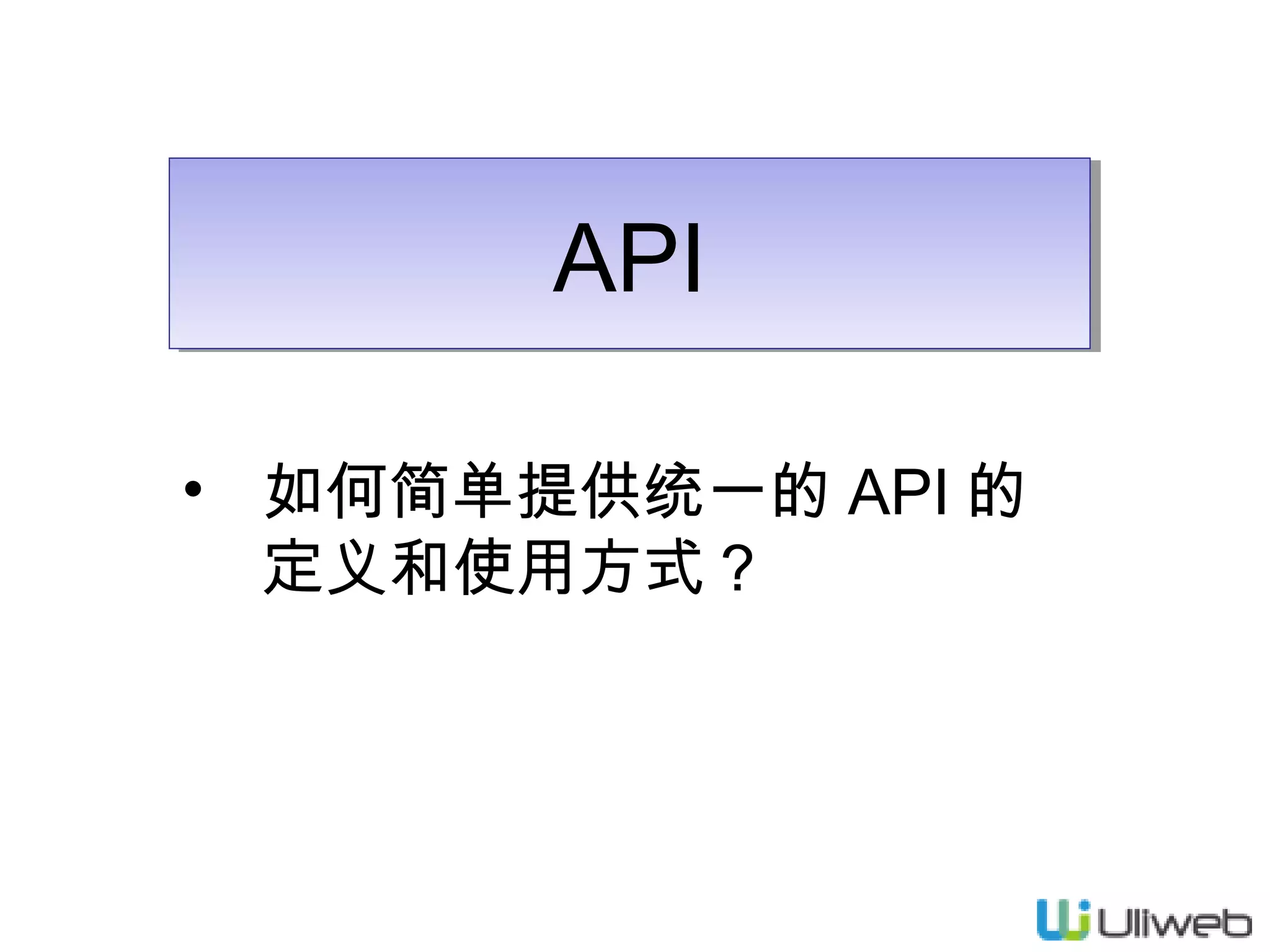 API

• 如何简单提供统一的 API 的定义和使用方式？

Uliweb